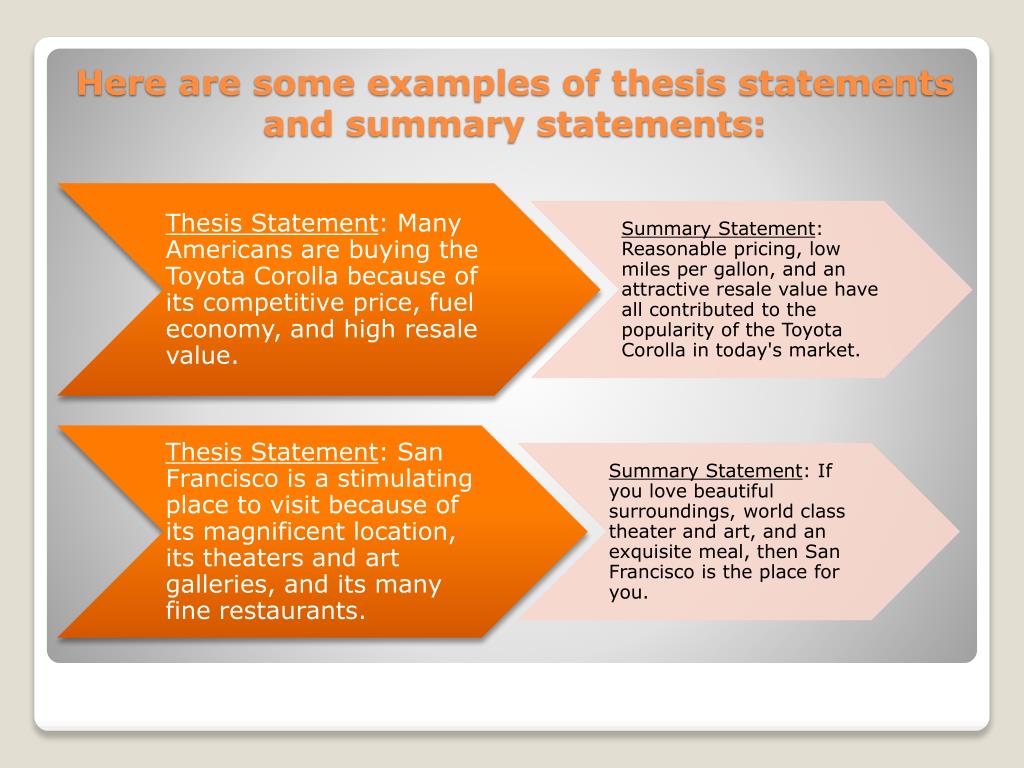 Here are some examples of thesis statements and summary statements:

Thesis Statement: Many Americans are buying the Toyota Corolla because of its competitive price, fuel economy, and high resale value.

Summary Statement: Reasonable pricing, low miles per gallon, and an attractive resale value have all contributed to the popularity of the Toyota Corolla in today's market.

Thesis Statement: San Francisco is a stimulating place to visit because of its magnificent location, its theaters and art galleries, and its many fine restaurants.

Summary Statement: If you love beautiful surroundings, world class theater and art, and an exquisite meal, then San Francisco is the place for you.